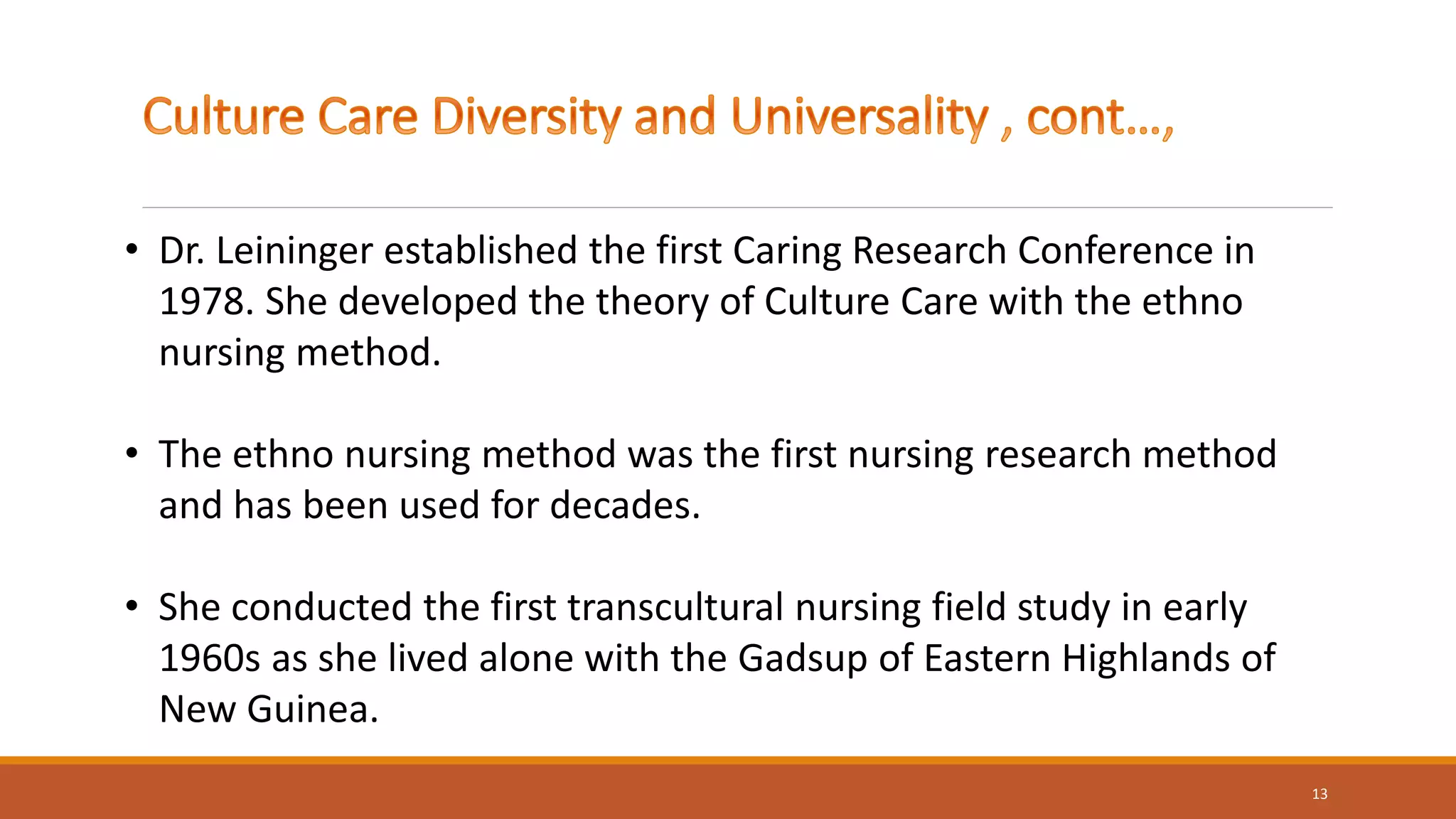 Culture Care Diversity and Universality , cont…,

• Dr. Leininger established the first Caring Research Conference in 1978. She developed the theory of Culture Care with the ethno nursing method.

• The ethno nursing method was the first nursing research method and has been used for decades.

• She conducted the first transcultural nursing field study in early 1960s as she lived alone with the Gadsup of Eastern Highlands of New Guinea.

13